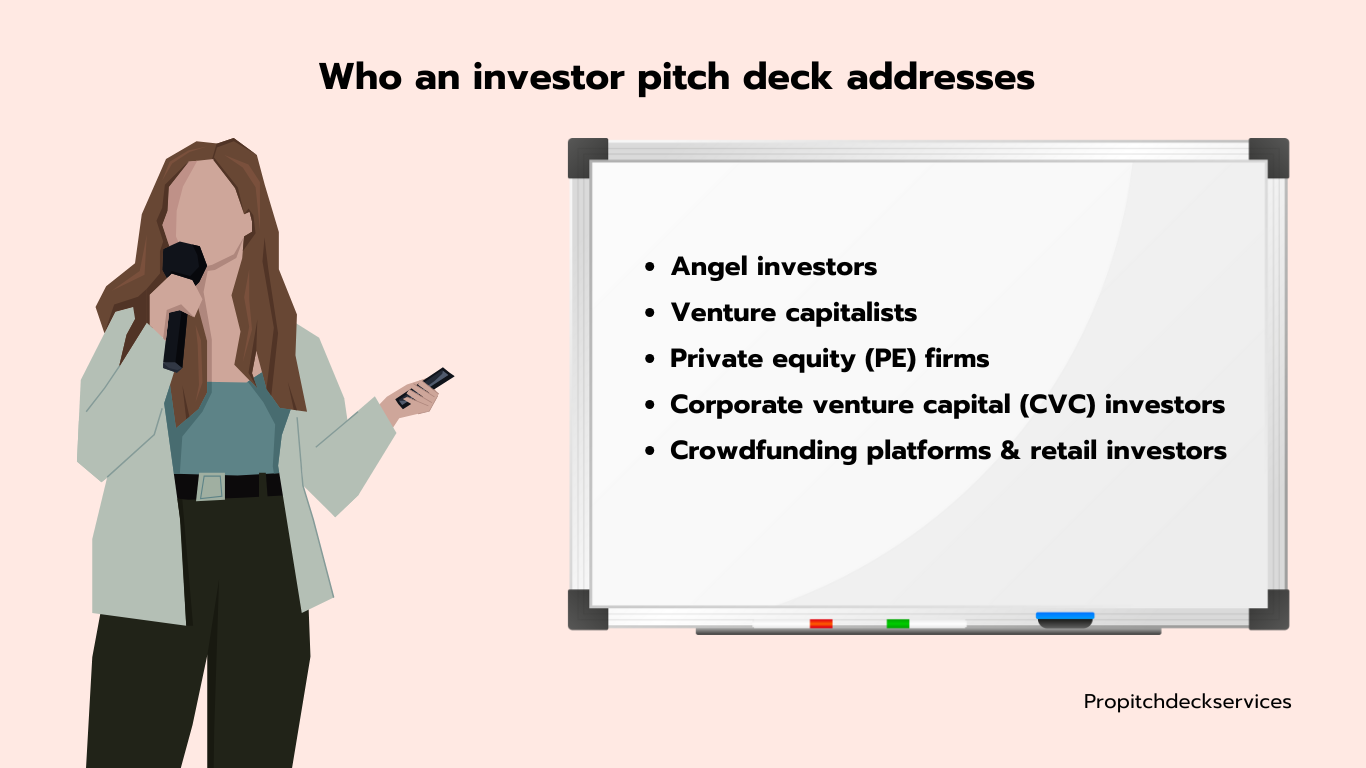 Who an investor pitch deck addresses

- Angel investors
- Venture capitalists
- Private equity (PE) firms
- Corporate venture capital (CVC) investors
- Crowdfunding platforms & retail investors

Propitchdeckservices